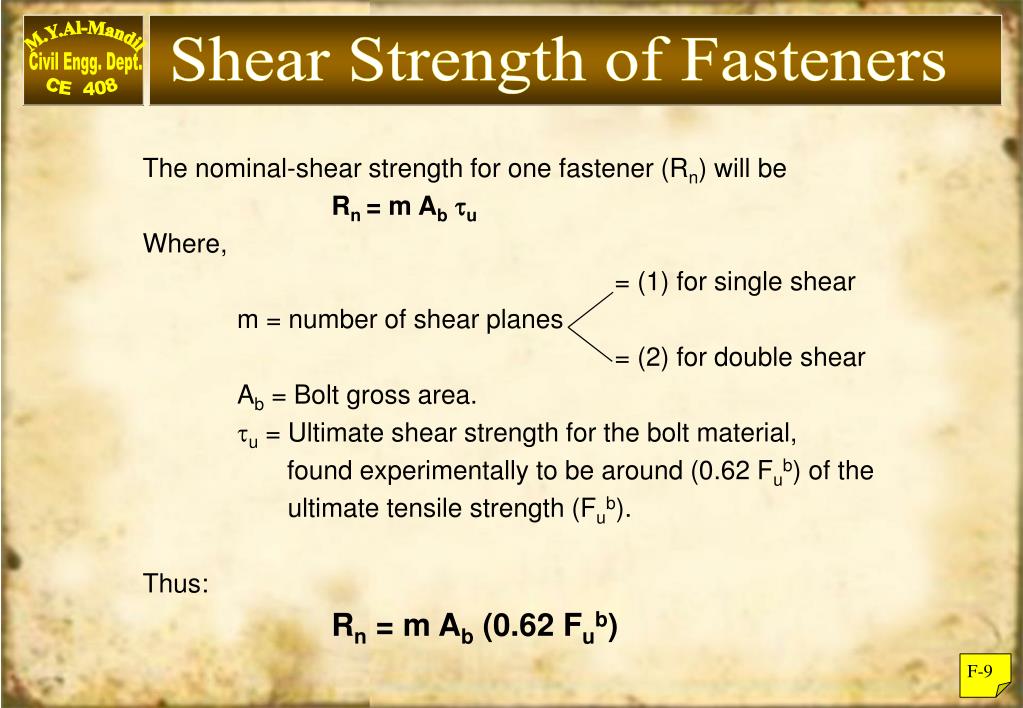 M.Y.Al-Mandil
Civil Engg. Dept.
CE 408

Shear Strength of Fasteners

The nominal-shear strength for one fastener ($R_n$) will be

$R_n = m A_b \tau_u$

Where,

m = number of shear planes = (1) for single shear
= (2) for double shear

$A_b$ = Bolt gross area.

$\tau_u$ = Ultimate shear strength for the bolt material, found experimentally to be around ($0.62 F_u^b$) of the ultimate tensile strength ($F_u^b$).

Thus:

$R_n = m A_b (0.62 F_u^b)$

F-9